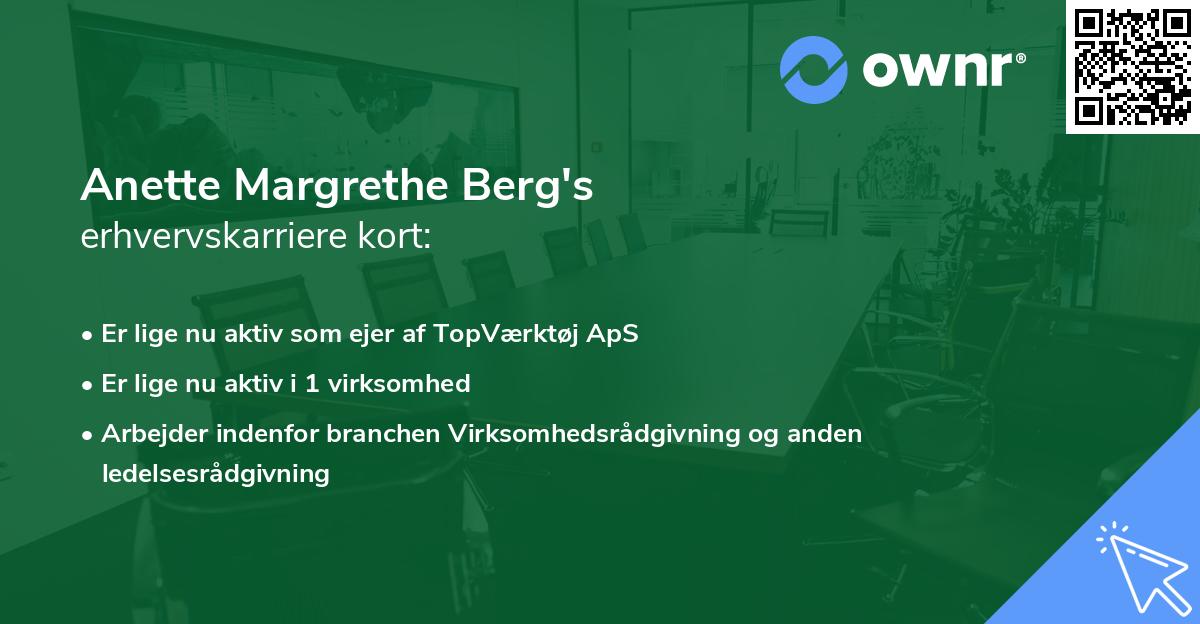 ownr®

Anette Margrethe Berg's
erhvervskarriere kort:

• Er lige nu aktiv som ejer af TopVærktøj ApS
• Er lige nu aktiv i 1 virksomhed
• Arbejder indenfor branchen Virksomhedsrådgivning og anden ledelsesrådgivning